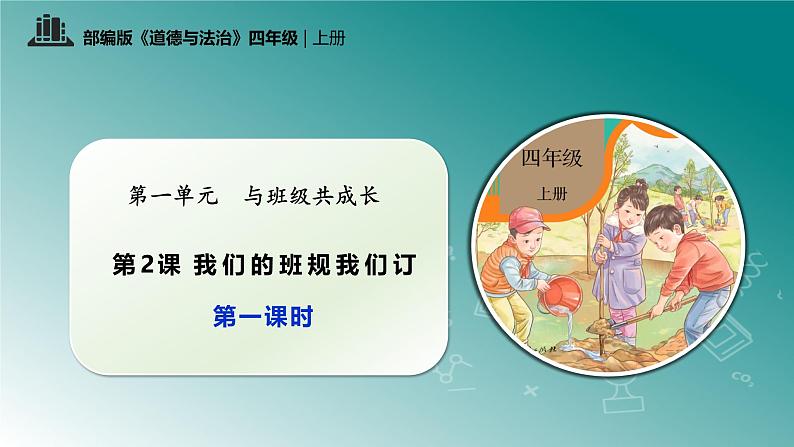 部编版《道德与法治》四年级 | 上册

第一单元　与班级共成长

第2课 我们的班规我们订

第一课时

四年级

上册